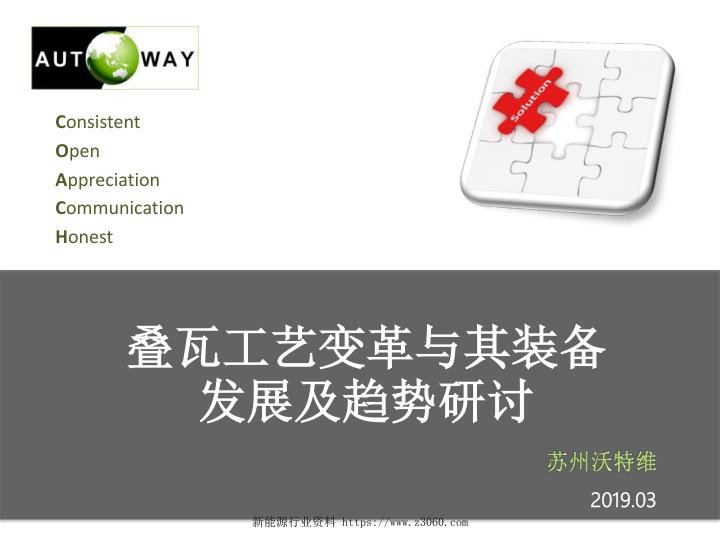 AUT WAY

Consistent
Open
Appreciation
Communication
Honest

Solution

叠瓦工艺变革与其装备发展及趋势研讨

苏州沃特维

2019.03

新能源行业资料 https://www.z3060.com